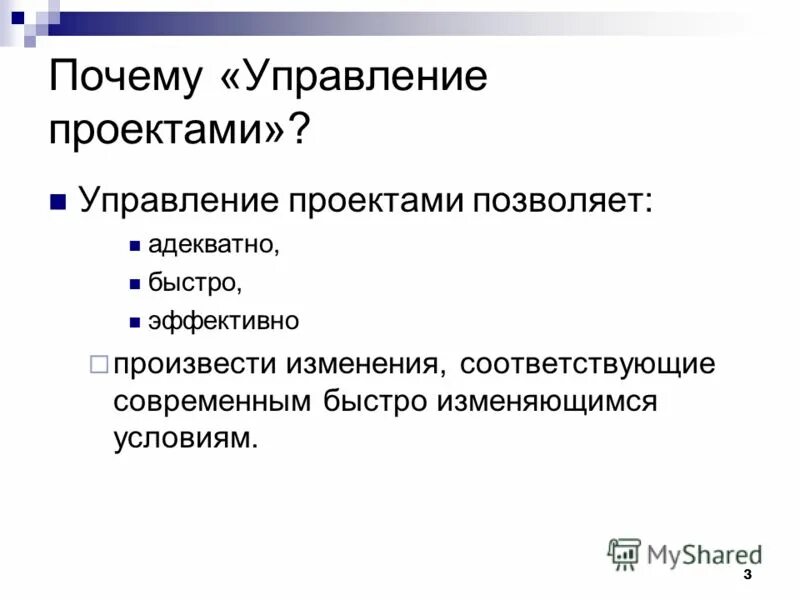 Почему «Управление проектами»?

Управление проектами позволяет:

адекватно,

быстро,

эффективно

произвести изменения, соответствующие современным быстро изменяющимся условиям.

MyShared

3